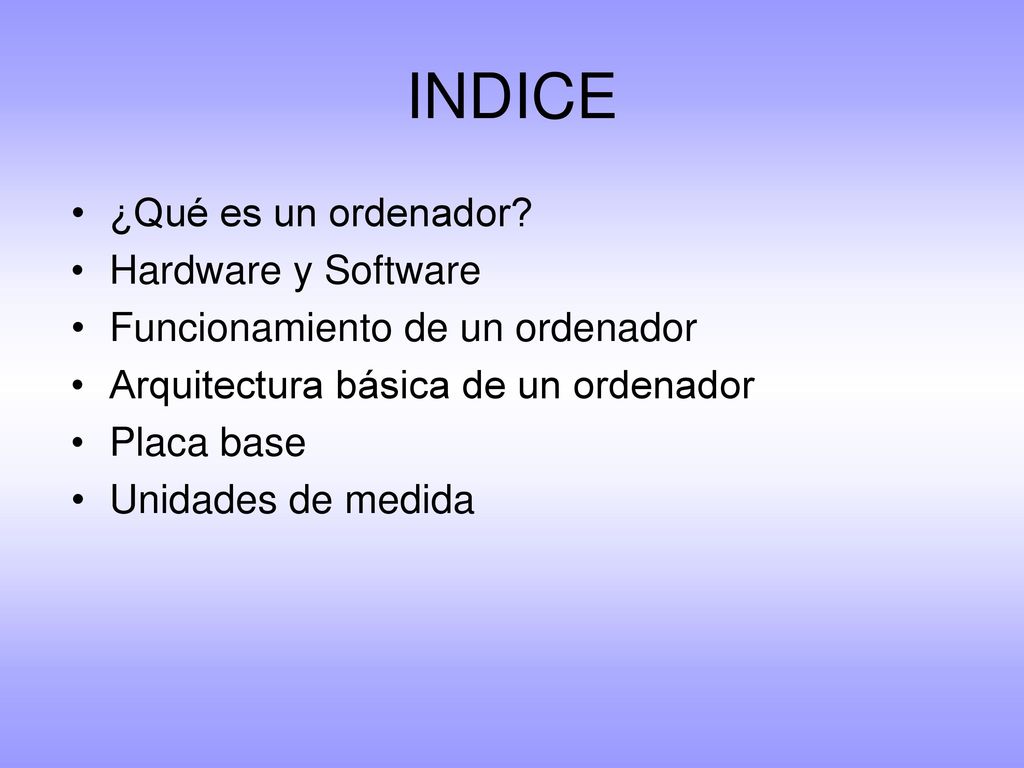 INDICE

• ¿Qué es un ordenador?
• Hardware y Software
• Funcionamiento de un ordenador
• Arquitectura básica de un ordenador
• Placa base
• Unidades de medida